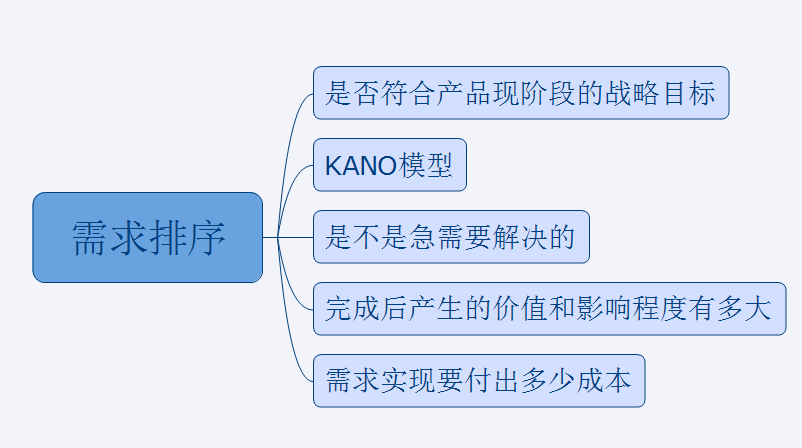 需求排序

是否符合产品现阶段的战略目标

KANO模型

是不是急需要解决的

完成后产生的价值和影响程度有多大

需求实现要付出多少成本